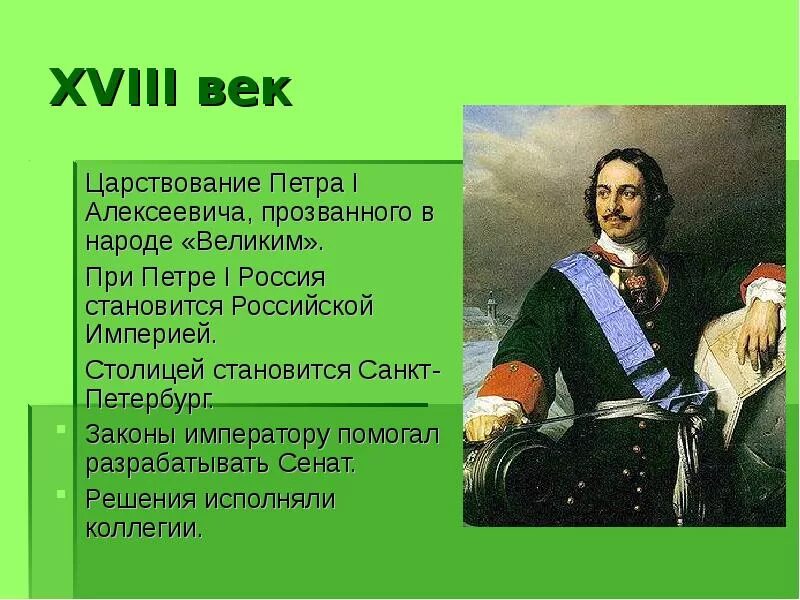 XVIII век

Царствование Петра I Алексеевича, прозванного в народе «Великим».

При Петре I Россия становится Российской Империей.

Столицей становится Санкт-Петербург.

Законы императору помогал разрабатывать Сенат.

Решения исполняли коллегии.